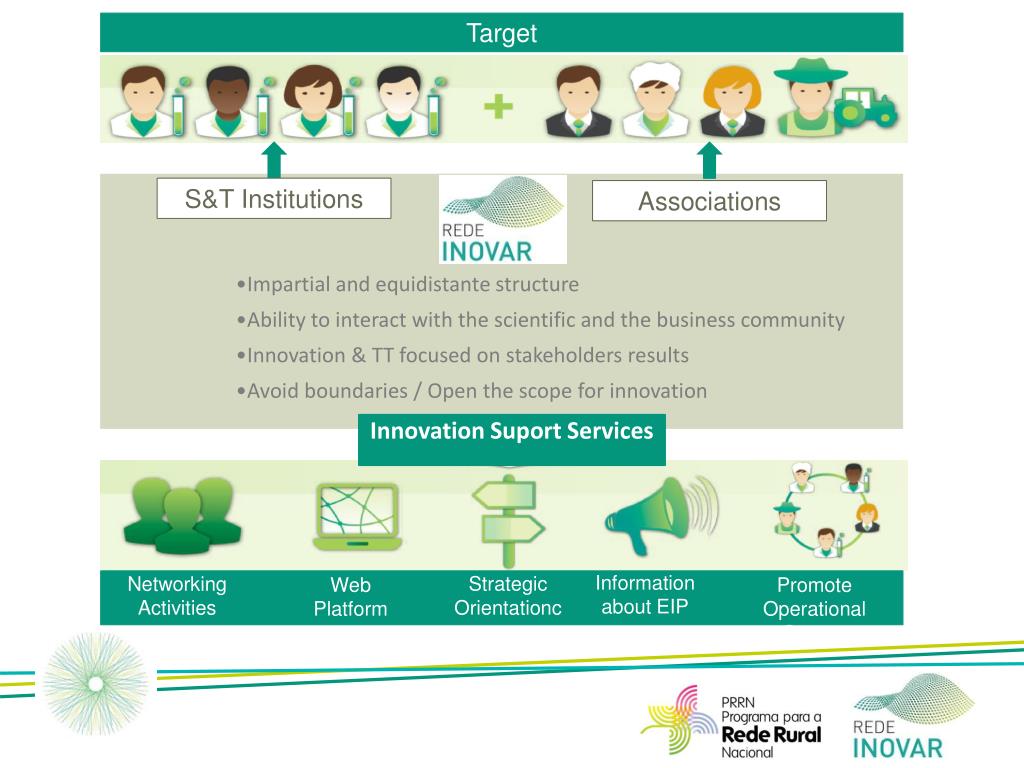 Target

S&T Institutions

REDE INOVAR

Associations

•Impartial and equidistante structure

•Ability to interact with the scientific and the business community

•Innovation & TT focused on stakeholders results

•Avoid boundaries / Open the scope for innovation

Innovation Suport Services

Networking Activities

Web Platform

Strategic Orientationc

Information about EIP

Promote Operational

PRRN Programa para a Rede Rural Nacional

REDE INOVAR